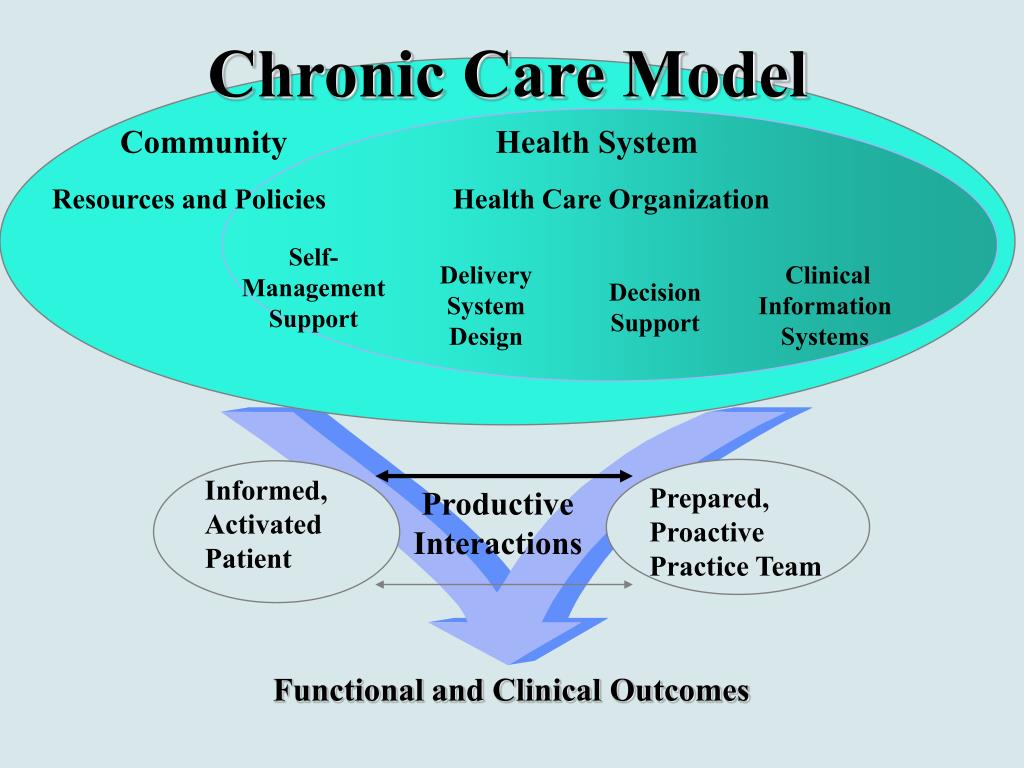 Chronic Care Model

Community

Health System

Resources and Policies

Health Care Organization

Self-Management Support

Delivery System Design

Decision Support

Clinical Information Systems

Informed, Activated Patient

Productive Interactions

Prepared, Proactive Practice Team

Functional and Clinical Outcomes